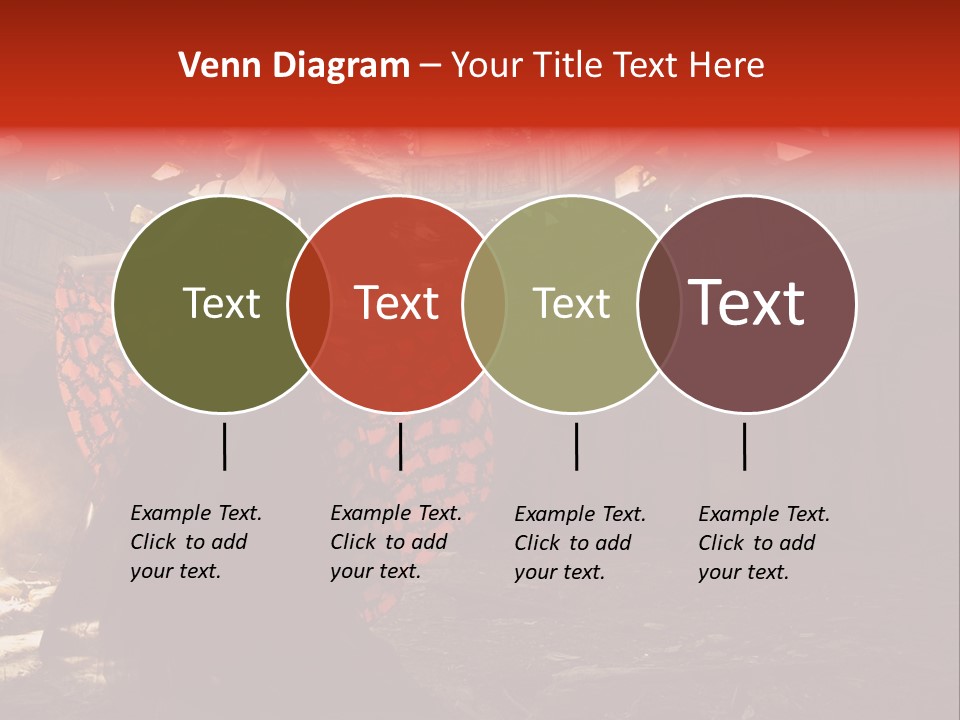 Venn Diagram – Your Title Text Here

Text

Text

Text

Text

Example Text. Click to add your text.

Example Text. Click to add your text.

Example Text. Click to add your text.

Example Text. Click to add your text.